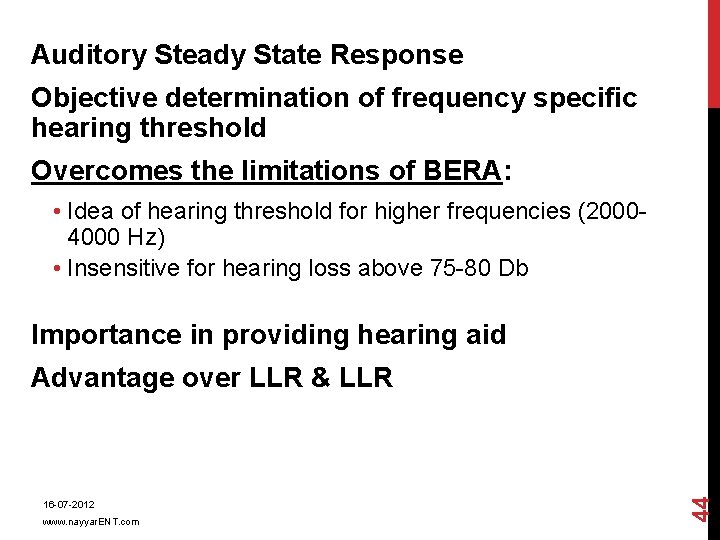 Auditory Steady State Response

Objective determination of frequency specific hearing threshold

Overcomes the limitations of BERA:

• Idea of hearing threshold for higher frequencies (2000-4000 Hz)
• Insensitive for hearing loss above 75-80 Db

Importance in providing hearing aid

Advantage over LLR & LLR

16-07-2012

www.nayyarENT.com

44